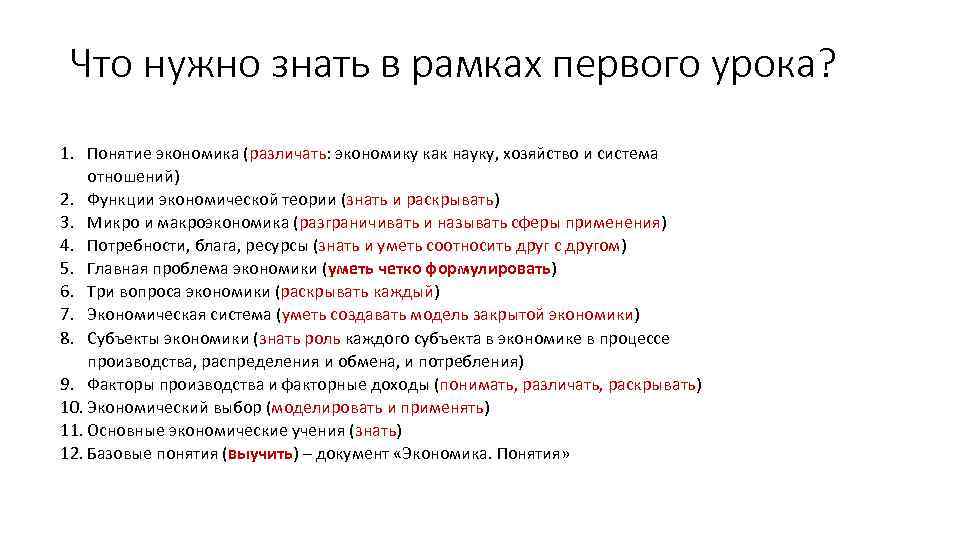 Что нужно знать в рамках первого урока?

1. Понятие экономика (различать: экономику как науку, хозяйство и система отношений)
2. Функции экономической теории (знать и раскрывать)
3. Микро и макроэкономика (разграничивать и называть сферы применения)
4. Потребности, блага, ресурсы (знать и уметь соотносить друг с другом)
5. Главная проблема экономики (уметь четко формулировать)
6. Три вопроса экономики (раскрывать каждый)
7. Экономическая система (уметь создавать модель закрытой экономики)
8. Субъекты экономики (знать роль каждого субъекта в экономике в процессе производства, распределения и обмена, и потребления)
9. Факторы производства и факторные доходы (понимать, различать, раскрывать)
10. Экономический выбор (моделировать и применять)
11. Основные экономические учения (знать)
12. Базовые понятия (выучить) – документ «Экономика. Понятия»